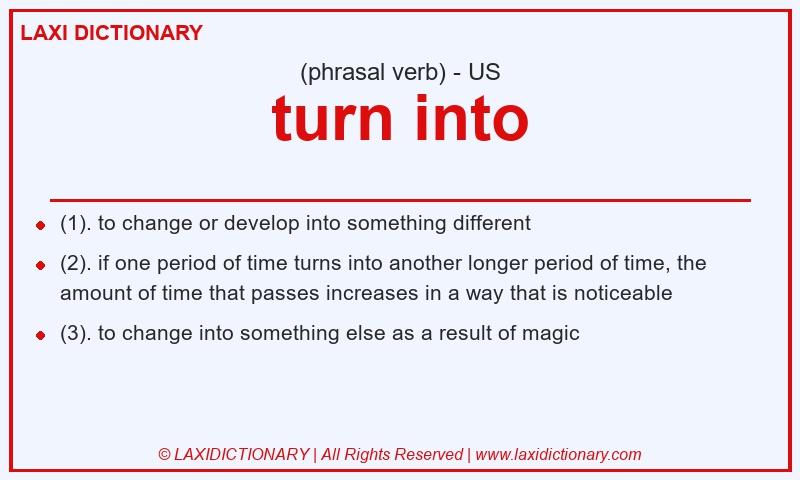 LAXI DICTIONARY

(phrasal verb) - US

turn into

- (1). to change or develop into something different
- (2). if one period of time turns into another longer period of time, the amount of time that passes increases in a way that is noticeable
- (3). to change into something else as a result of magic

© LAXIDICTIONARY | All Rights Reserved | www.laxidictionary.com